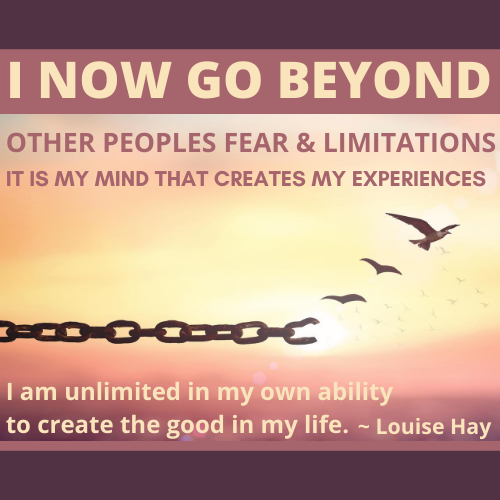 I NOW GO BEYOND

OTHER PEOPLES FEAR & LIMITATIONS

IT IS MY MIND THAT CREATES MY EXPERIENCES

I am unlimited in my own ability to create the good in my life. ~ Louise Hay